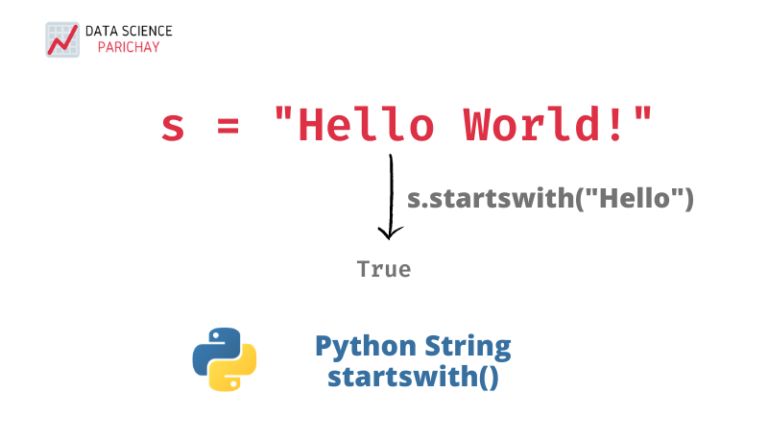 DATA SCIENCE
PARICHAY

s = "Hello World!"

s.startswith("Hello")

True

Python String
startswith()